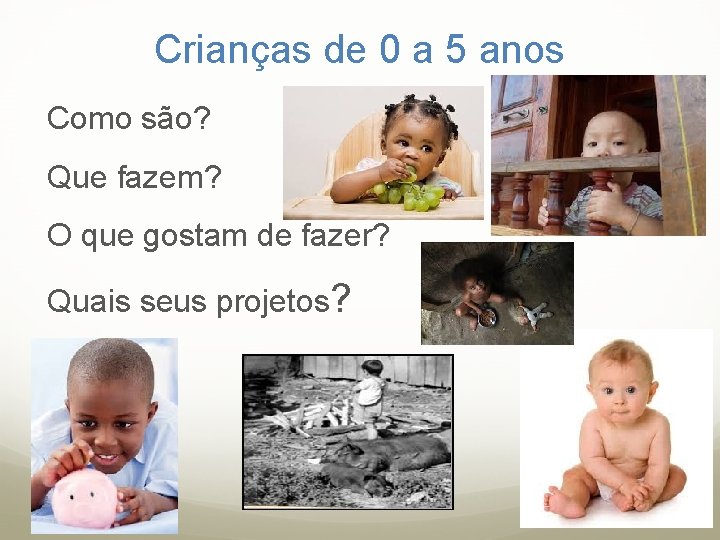 Crianças de 0 a 5 anos

Como são?

Que fazem?

O que gostam de fazer?

Quais seus projetos?